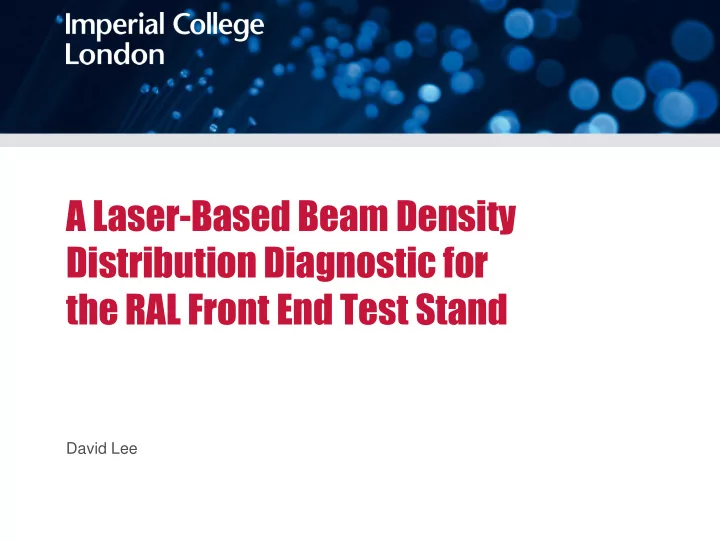 Imperial College
London

A Laser-Based Beam Density Distribution Diagnostic for the RAL Front End Test Stand

David Lee